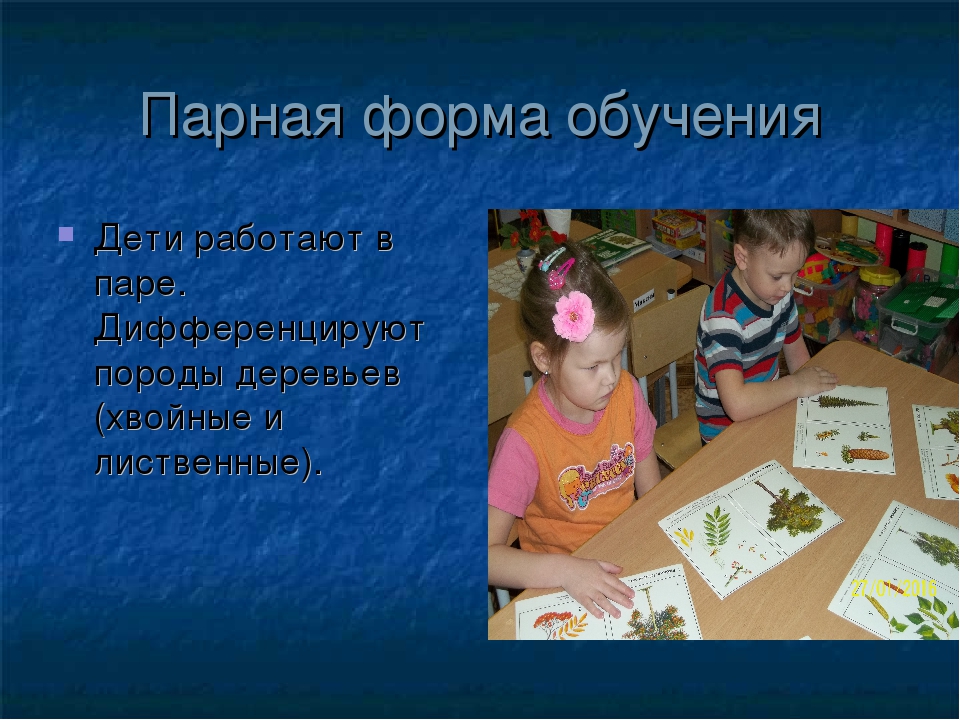 Парная форма обучения

Дети работают в паре. Дифференцируют породы деревьев (хвойные и лиственные).

27/01/2016